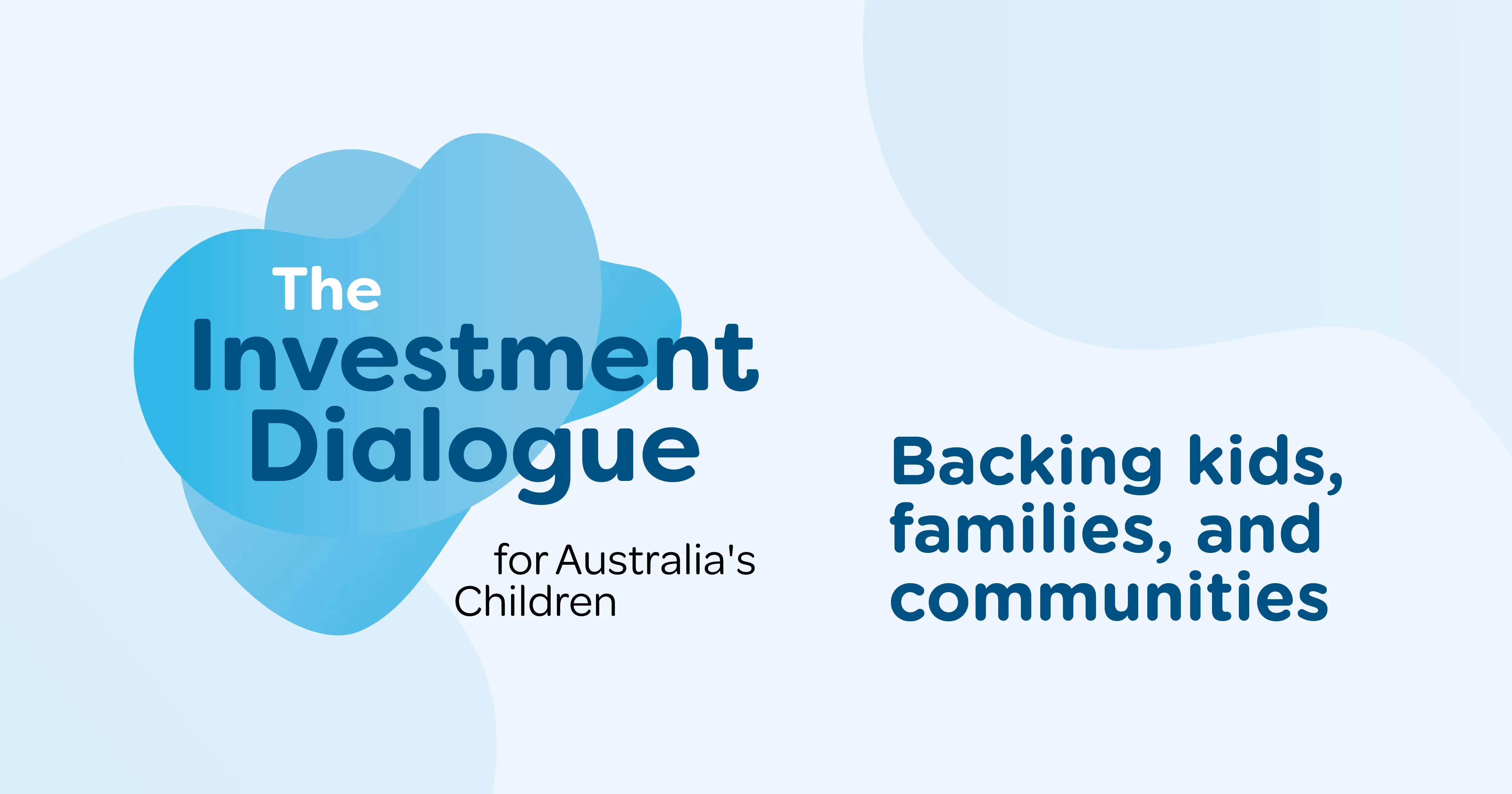 The Investment Dialogue for Australia's Children

Backing kids, families, and communities